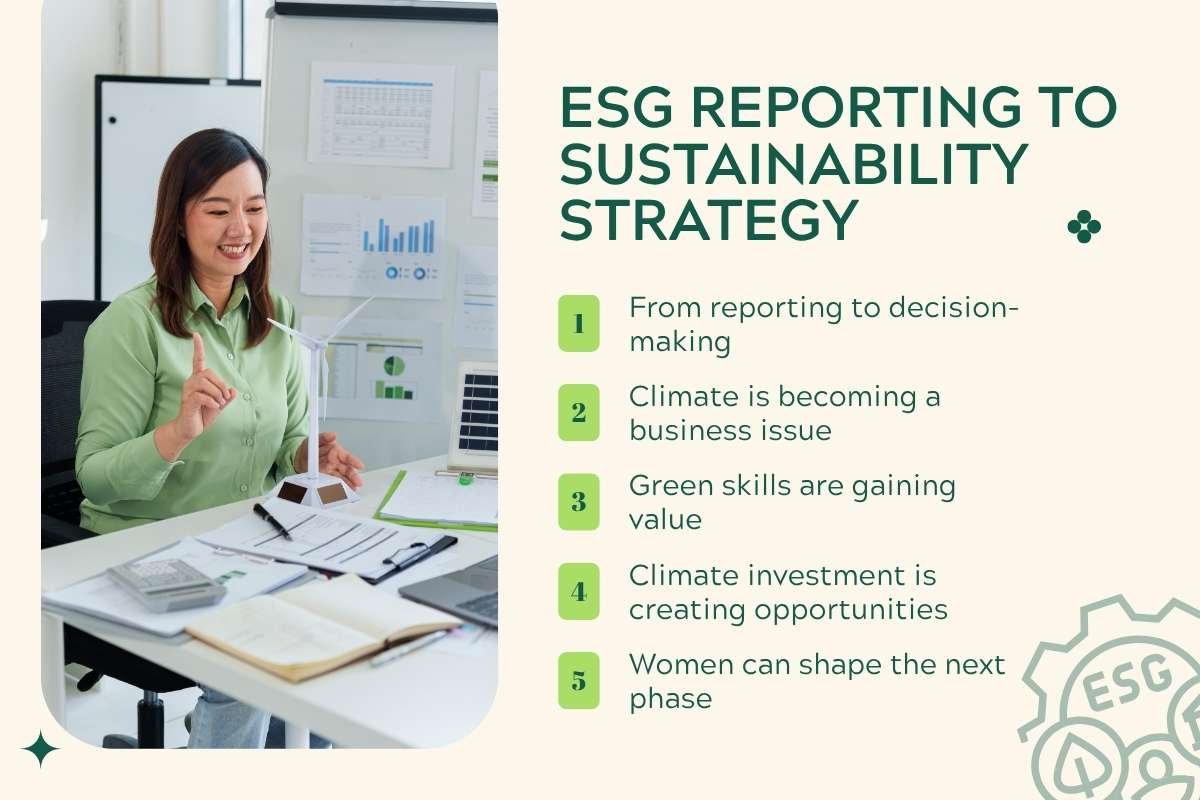 ESG REPORTING TO SUSTAINABILITY STRATEGY

1 From reporting to decision-making

2 Climate is becoming a business issue

3 Green skills are gaining value

4 Climate investment is creating opportunities

5 Women can shape the next phase

ESG